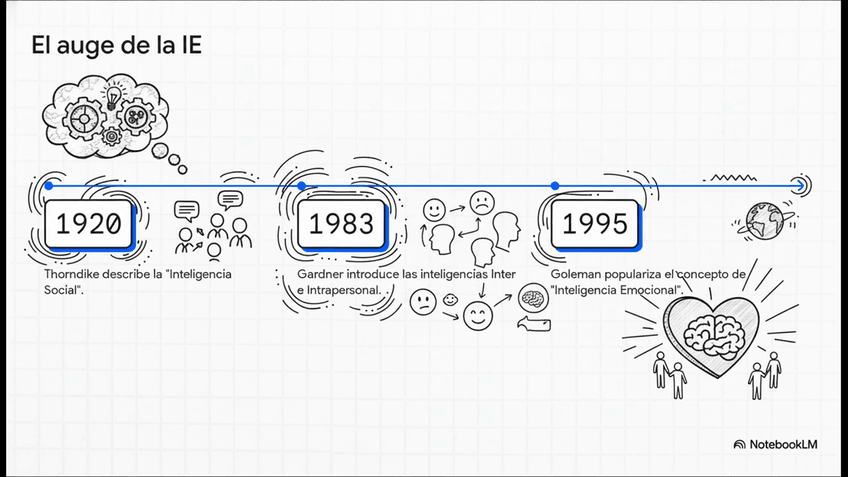 El auge de la IE

1920

Thorndike describe la "Inteligencia Social".

1983

Gardner introduce las inteligencias Inter e Intrapersonal.

1995

Goleman populariza el concepto de "Inteligencia Emocional".

NotebookLM